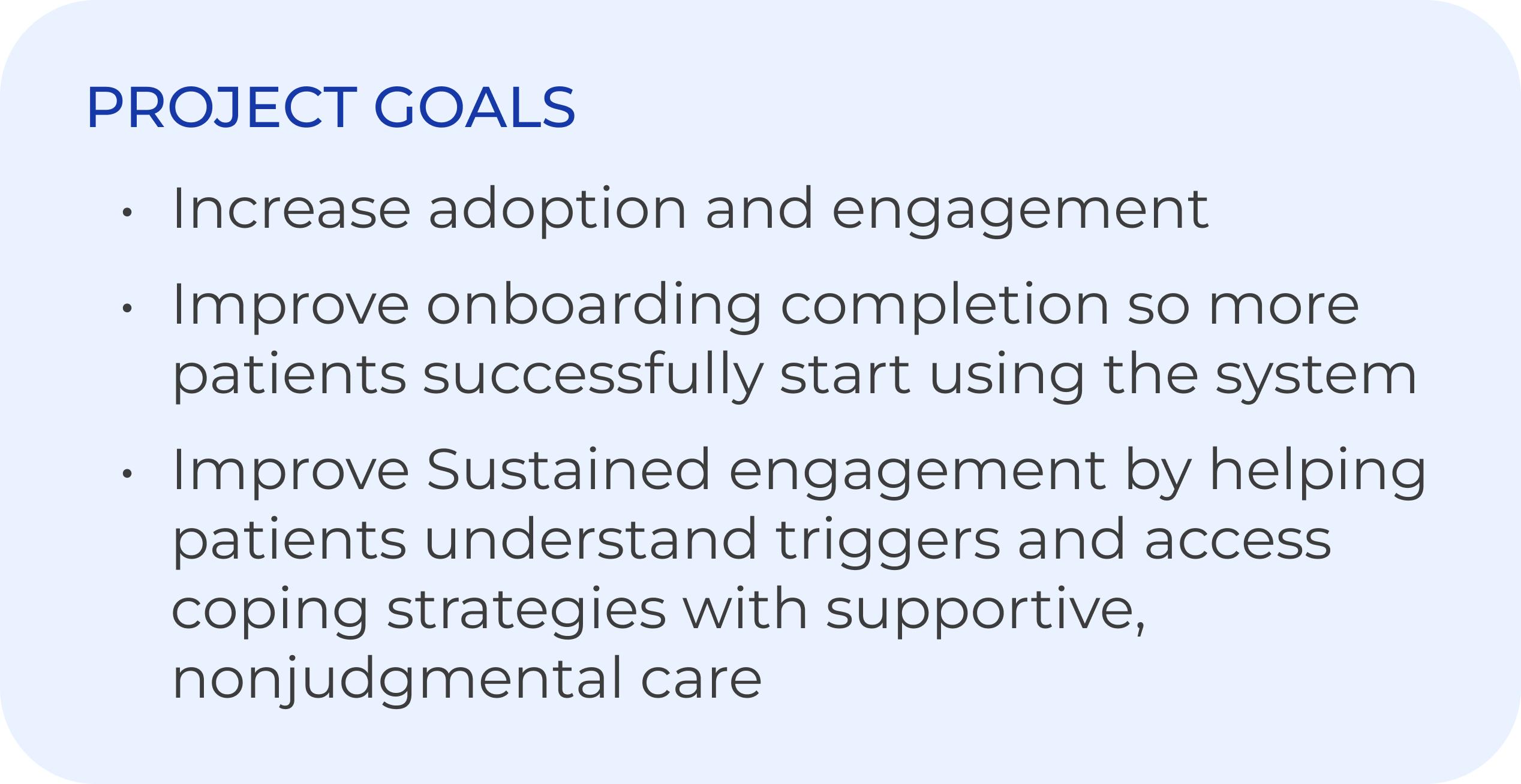 PROJECT GOALS

• Increase adoption and engagement
• Improve onboarding completion so more patients successfully start using the system
• Improve Sustained engagement by helping patients understand triggers and access coping strategies with supportive, nonjudgmental care